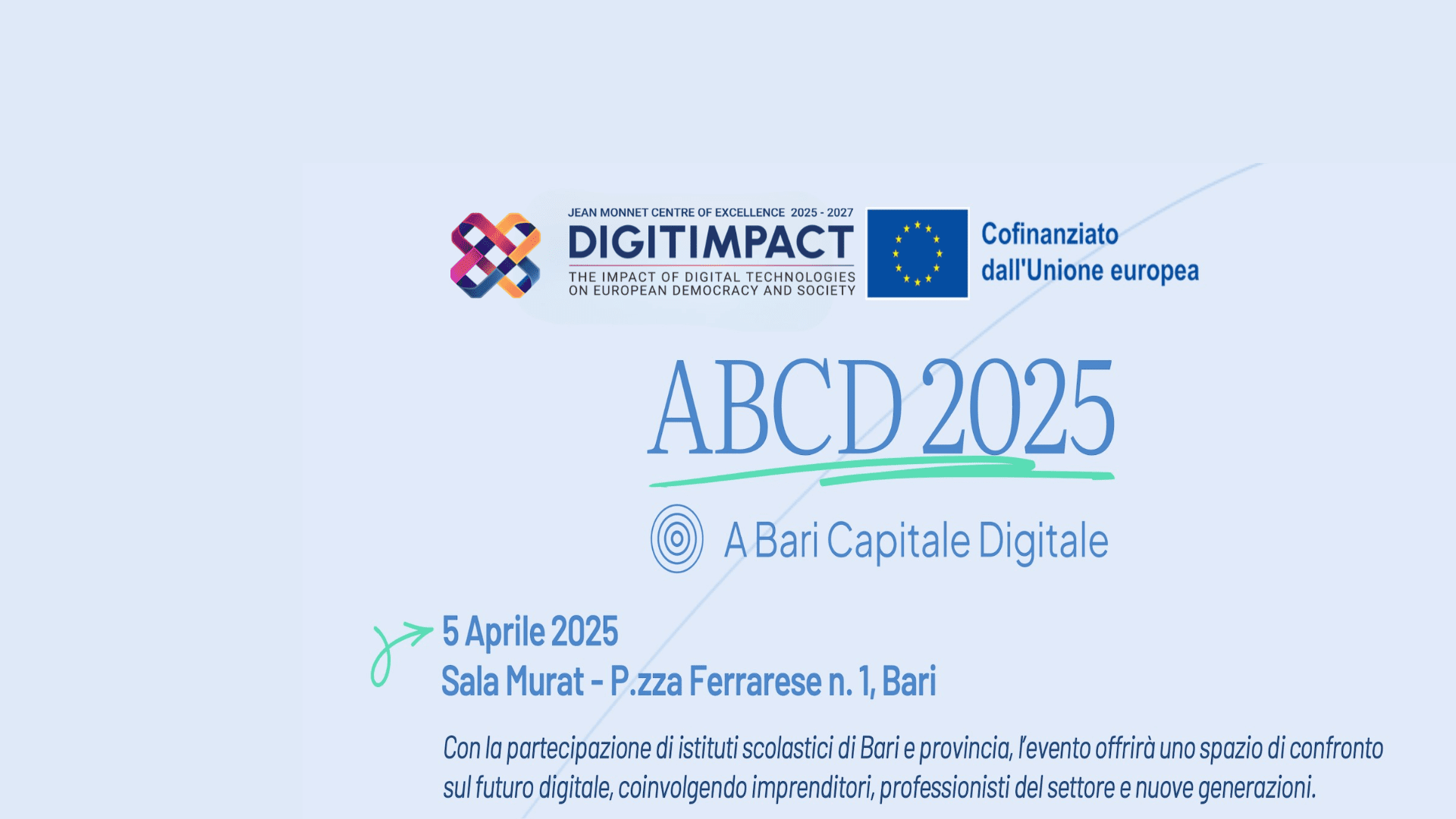 JEAN MONNET CENTRE OF EXCELLENCE 2025 - 2027
DIGITIMPACT
THE IMPACT OF DIGITAL TECHNOLOGIES ON EUROPEAN DEMOCRACY AND SOCIETY

Cofinanziato dall'Unione europea

ABCD 2025

A Bari Capitale Digitale

5 Aprile 2025
Sala Murat - P.zza Ferrarese n. 1, Bari

Con la partecipazione di istituti scolastici di Bari e provincia, l'evento offrirà uno spazio di confronto sul futuro digitale, coinvolgendo imprenditori, professionisti del settore e nuove generazioni.